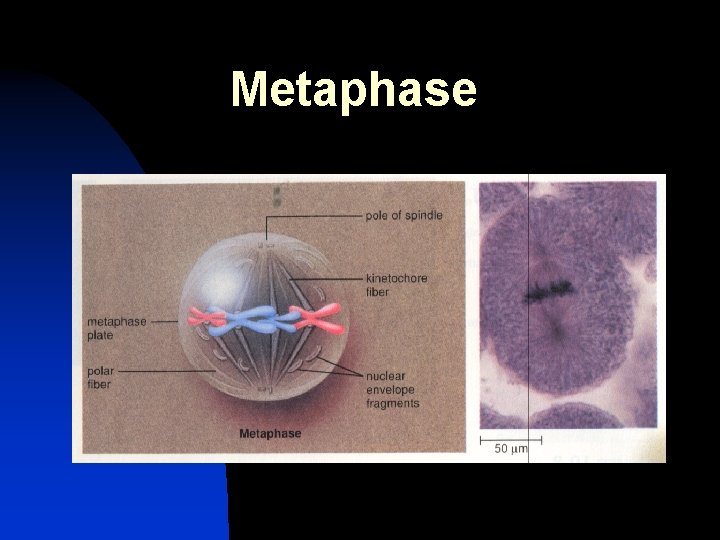 Metaphase

pole of spindle

kinetochore fiber

metaphase plate

polar fiber

nuclear envelope fragments

Metaphase

50 µm